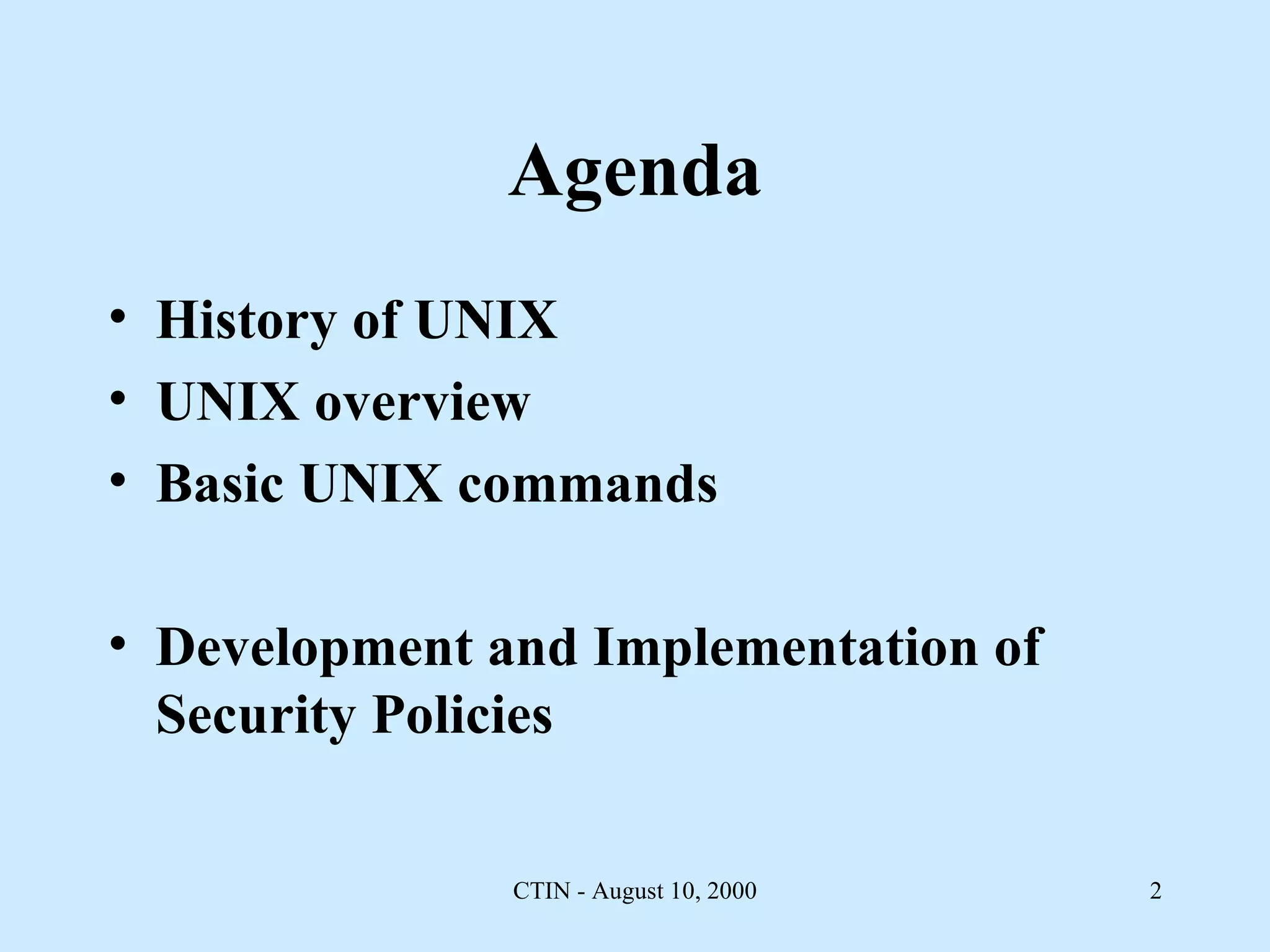 Agenda

• History of UNIX
• UNIX overview
• Basic UNIX commands

• Development and Implementation of Security Policies

CTIN - August 10, 2000

2